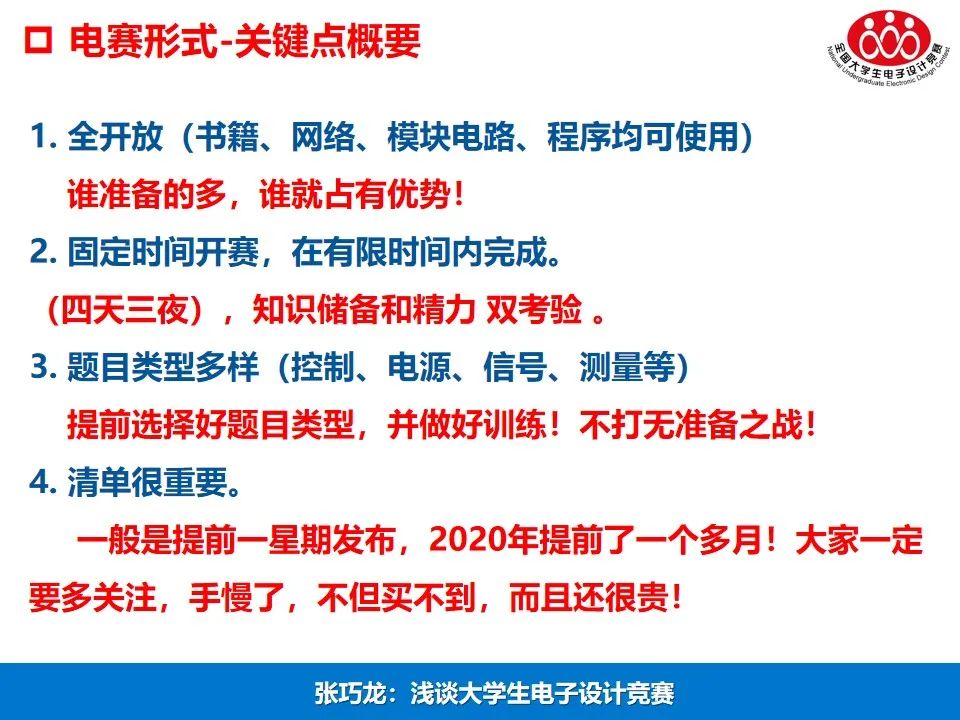 □ 电赛形式-关键点概要

全国大学生电子设计竞赛
National Undergraduate Electronic Design Contest

1. 全开放（书籍、网络、模块电路、程序均可使用）
谁准备的多，谁就占有优势！

2. 固定时间开赛，在有限时间内完成。
（四天三夜），知识储备和精力 双考验 。

3. 题目类型多样（控制、电源、信号、测量等）
提前选择好题目类型，并做好训练！不打无准备之战！

4. 清单很重要。
一般是提前一星期发布，2020年提前了一个多月！大家一定要多关注，手慢了，不但买不到，而且还很贵！

张巧龙：浅谈大学生电子设计竞赛